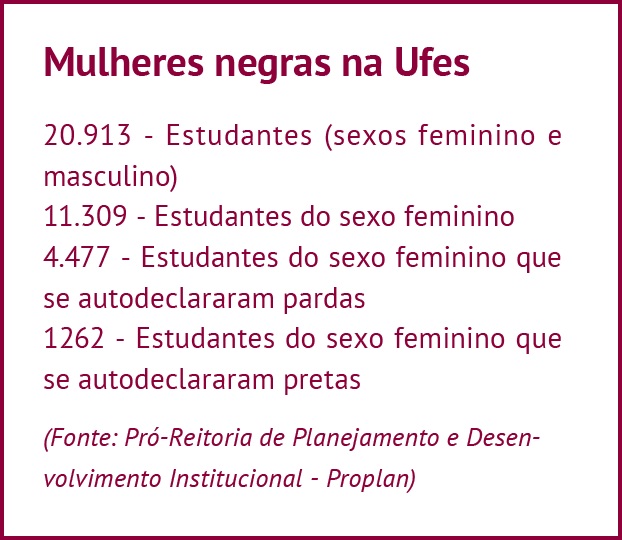 Mulheres negras na Ufes

20.913 - Estudantes (sexos feminino e masculino)
11.309 - Estudantes do sexo feminino
4.477 - Estudantes do sexo feminino que se autodeclararam pardas
1262 - Estudantes do sexo feminino que se autodeclararam pretas

(Fonte: Pró-Reitoria de Planejamento e Desenvolvimento Institucional - Proplan)